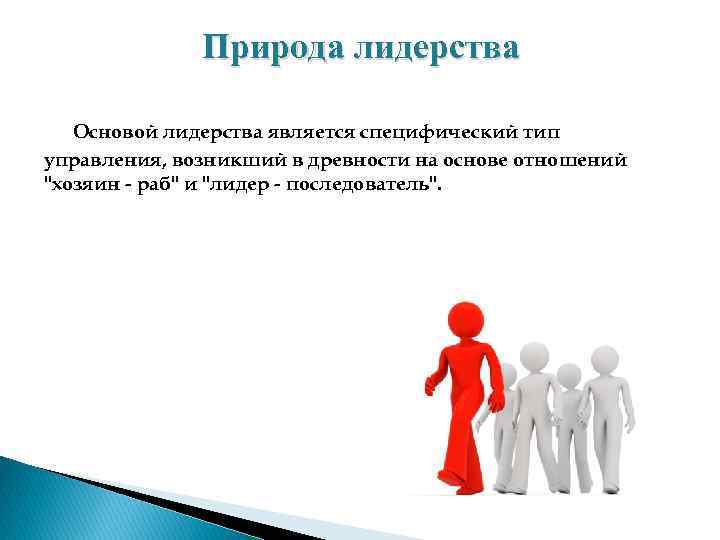 Природа лидерства

Основой лидерства является специфический тип управления, возникший в древности на основе отношений "хозяин - раб" и "лидер - последователь".